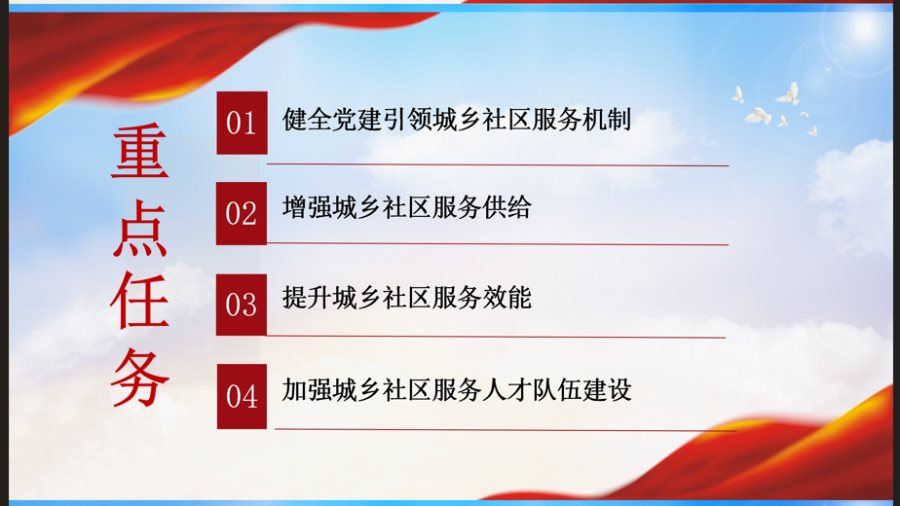 重点任务

01 健全党建引领城乡社区服务机制

02 增强城乡社区服务供给

03 提升城乡社区服务效能

04 加强城乡社区服务人才队伍建设